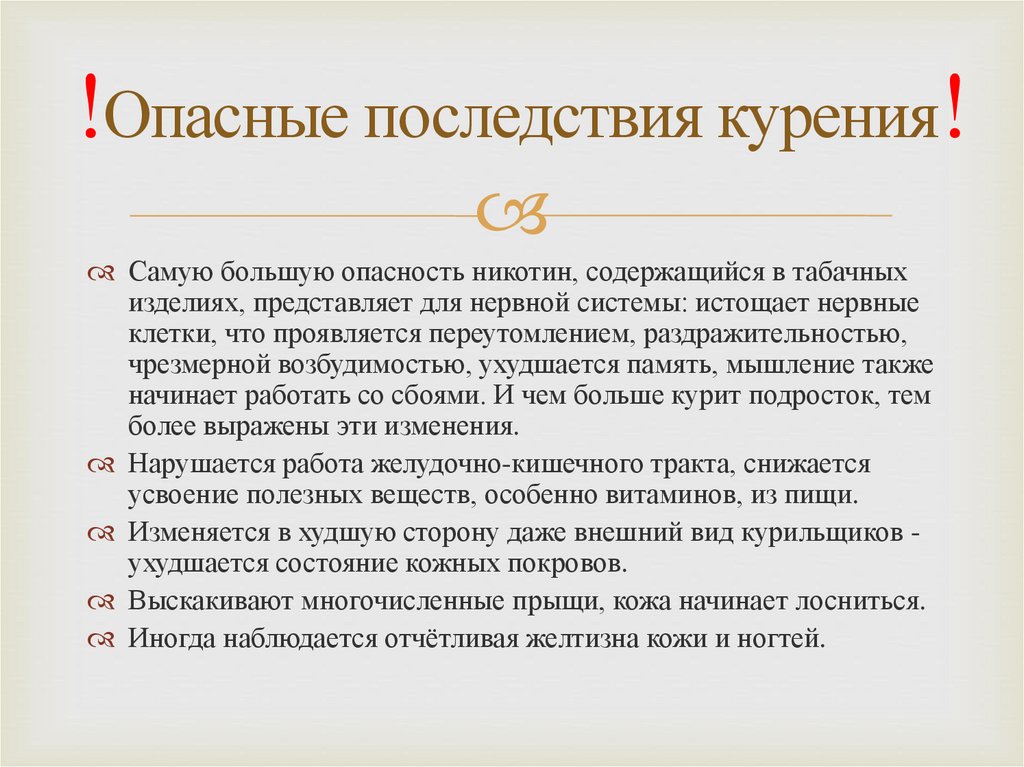 !Опасные последствия курения!

Самую большую опасность никотин, содержащийся в табачных изделиях, представляет для нервной системы: истощает нервные клетки, что проявляется переутомлением, раздражительностью, чрезмерной возбудимостью, ухудшается память, мышление также начинает работать со сбоями. И чем больше курит подросток, тем более выражены эти изменения.

Нарушается работа желудочно-кишечного тракта, снижается усвоение полезных веществ, особенно витаминов, из пищи.

Изменяется в худшую сторону даже внешний вид курильщиков - ухудшается состояние кожных покровов.

Выскакивают многочисленные прыщи, кожа начинает лосниться.

Иногда наблюдается отчётливая желтизна кожи и ногтей.